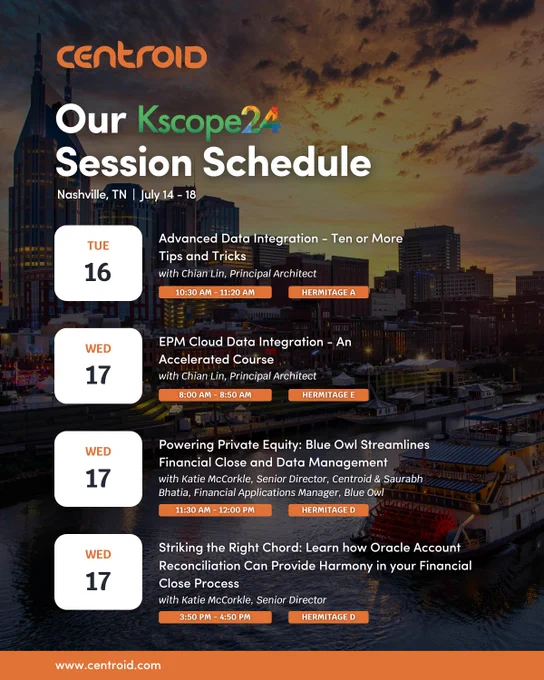 centroid

Our Kscope24 Session Schedule

Nashville, TN | July 14 - 18

TUE
16

Advanced Data Integration - Ten or More Tips and Tricks

with Chian Lin, Principal Architect

10:30 AM - 11:20 AM

HERMITAGE A

WED
17

EPM Cloud Data Integration - An Accelerated Course

with Chian Lin, Principal Architect

8:00 AM - 8:50 AM

HERMITAGE E

WED
17

Powering Private Equity: Blue Owl Streamlines Financial Close and Data Management

with Katie McCorkle, Senior Director, Centroid & Saurabh Bhatia, Financial Applications Manager, Blue Owl

11:30 AM - 12:00 PM

HERMITAGE D

WED
17

Striking the Right Chord: Learn how Oracle Account Reconciliation Can Provide Harmony in your Financial Close Process

with Katie McCorkle, Senior Director

3:50 PM - 4:50 PM

HERMITAGE D

www.centroid.com